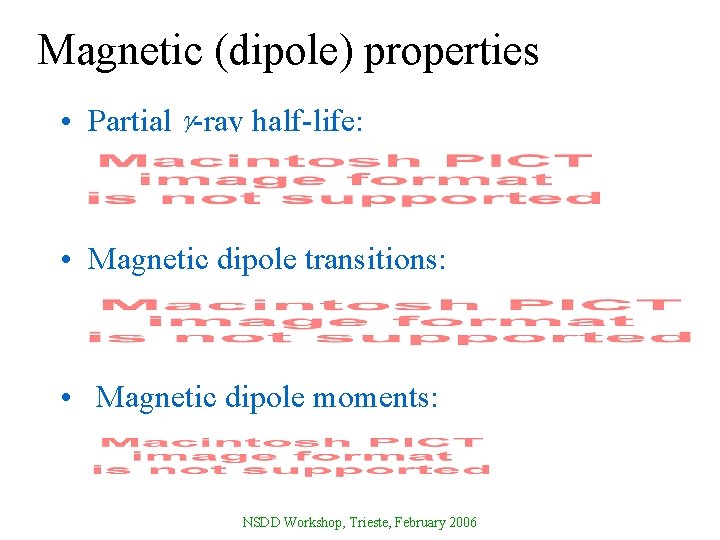 Magnetic (dipole) properties

• Partial $\gamma$-ray half-life:

Macintosh PICT image format is not supported

• Magnetic dipole transitions:

Macintosh PICT image format is not supported

• Magnetic dipole moments:

Macintosh PICT image format is not supported

NSDD Workshop, Trieste, February 2006